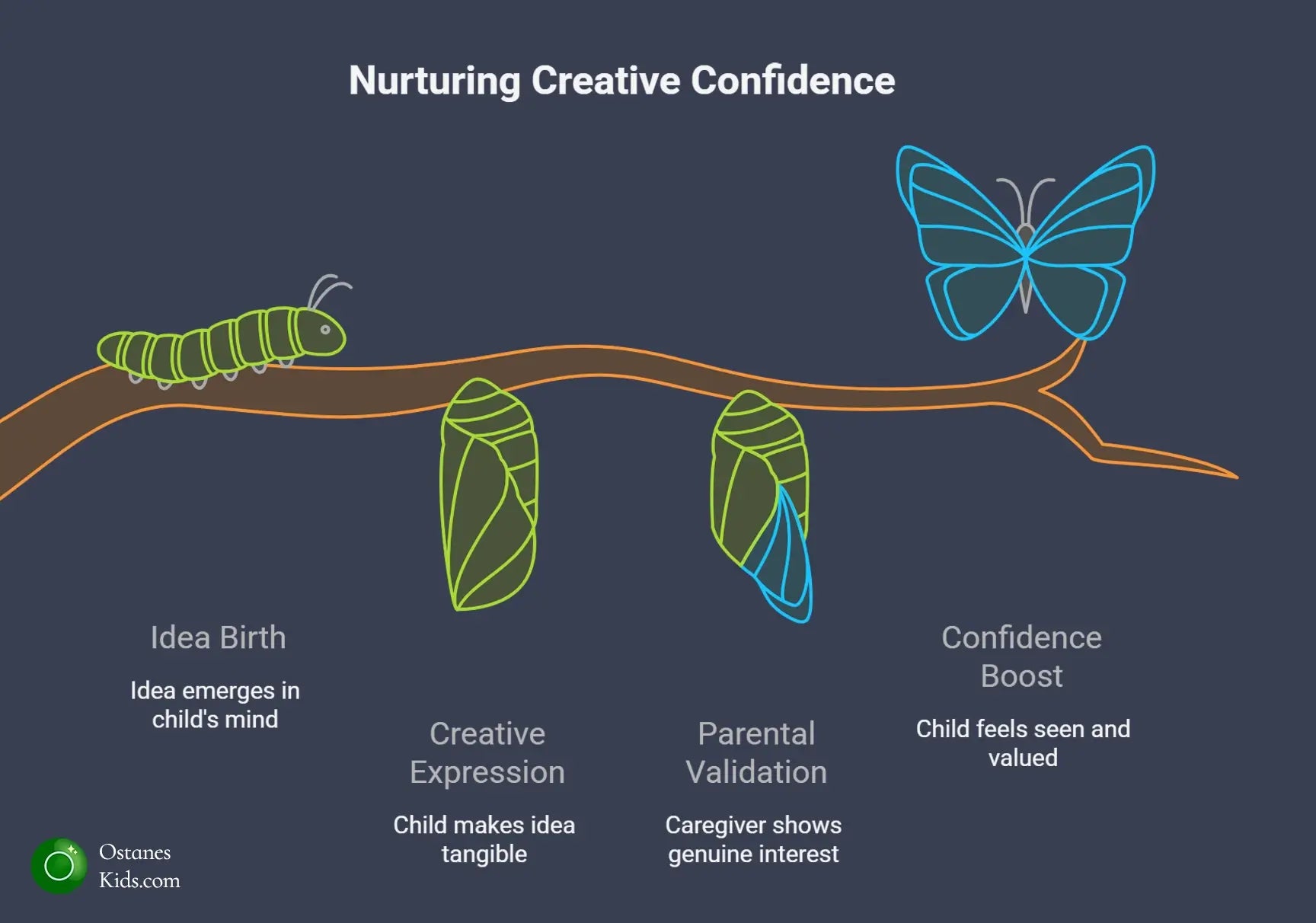 Nurturing Creative Confidence

Idea Birth

Idea emerges in child's mind

Creative Expression

Child makes idea tangible

Parental Validation

Caregiver shows genuine interest

Confidence Boost

Child feels seen and valued

Ostanes Kids.com